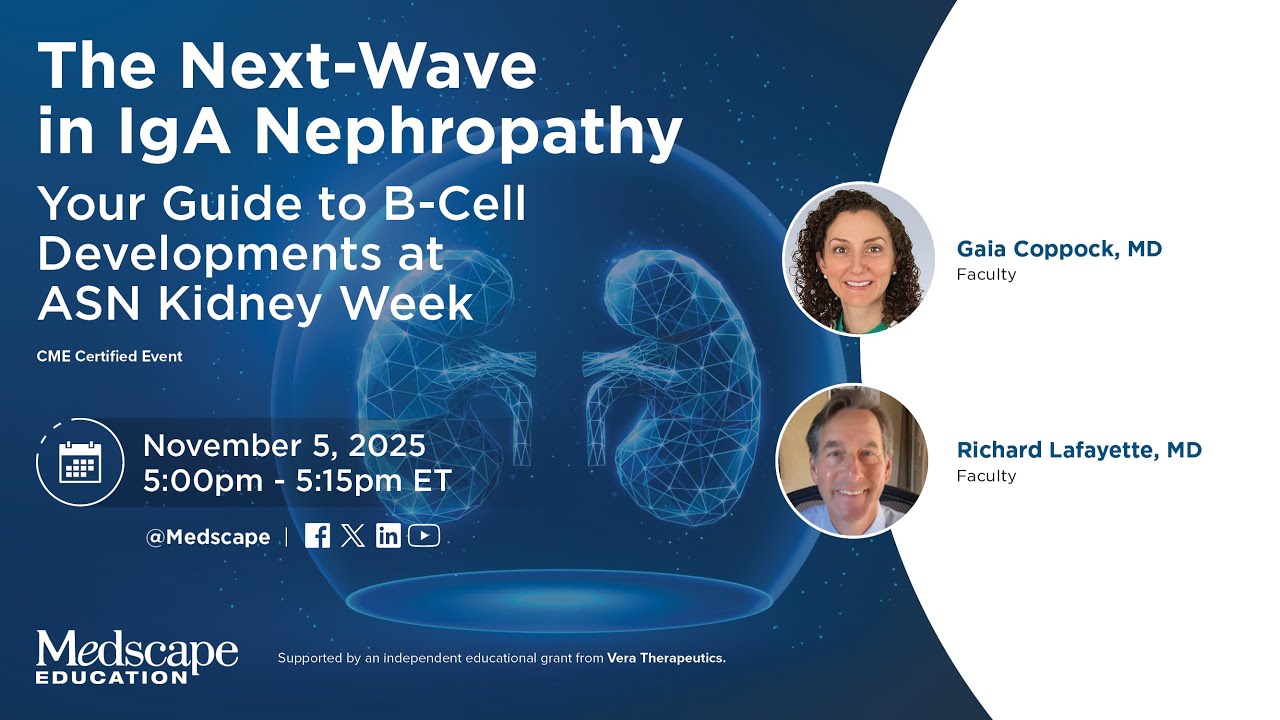 The Next-Wave in IgA Nephropathy

Your Guide to B-Cell Developments at ASN Kidney Week

CME Certified Event

November 5, 2025
5:00pm - 5:15pm ET

@Medscape |

Gaia Coppock, MD
Faculty

Richard Lafayette, MD
Faculty

Medscape EDUCATION

Supported by an independent educational grant from Vera Therapeutics.